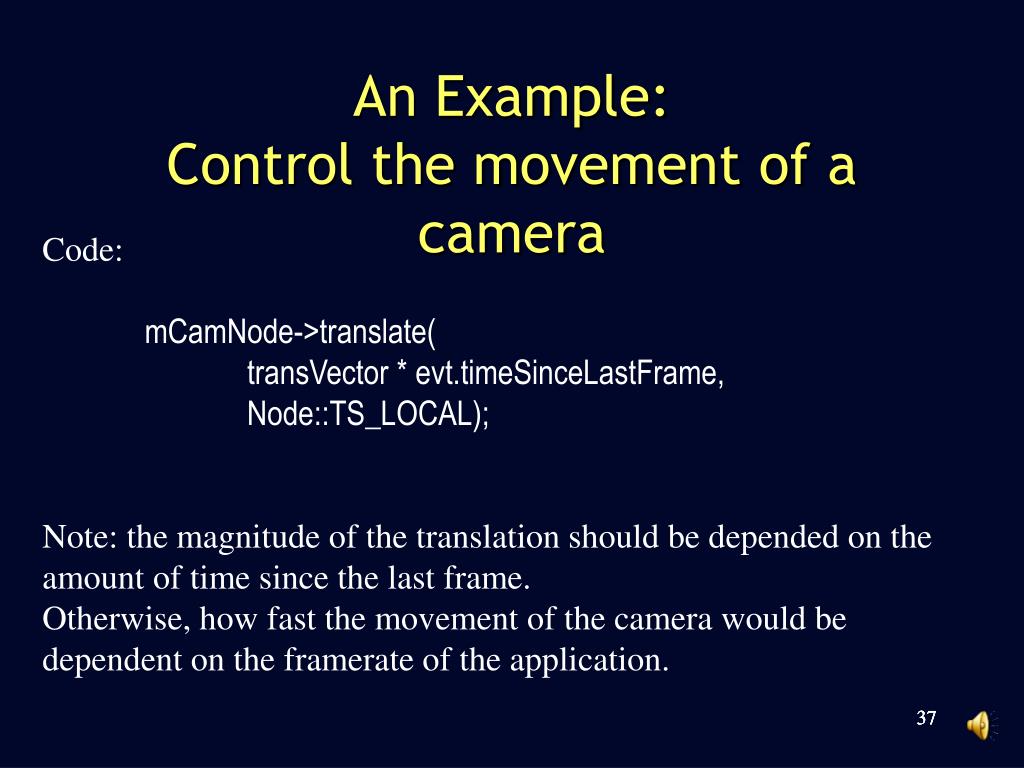 An Example:
Control the movement of a camera

Code:

mCamNode->translate(
transVector * evt.timeSinceLastFrame,
Node::TS_LOCAL);

Note: the magnitude of the translation should be depended on the amount of time since the last frame.
Otherwise, how fast the movement of the camera would be dependent on the framerate of the application.

37